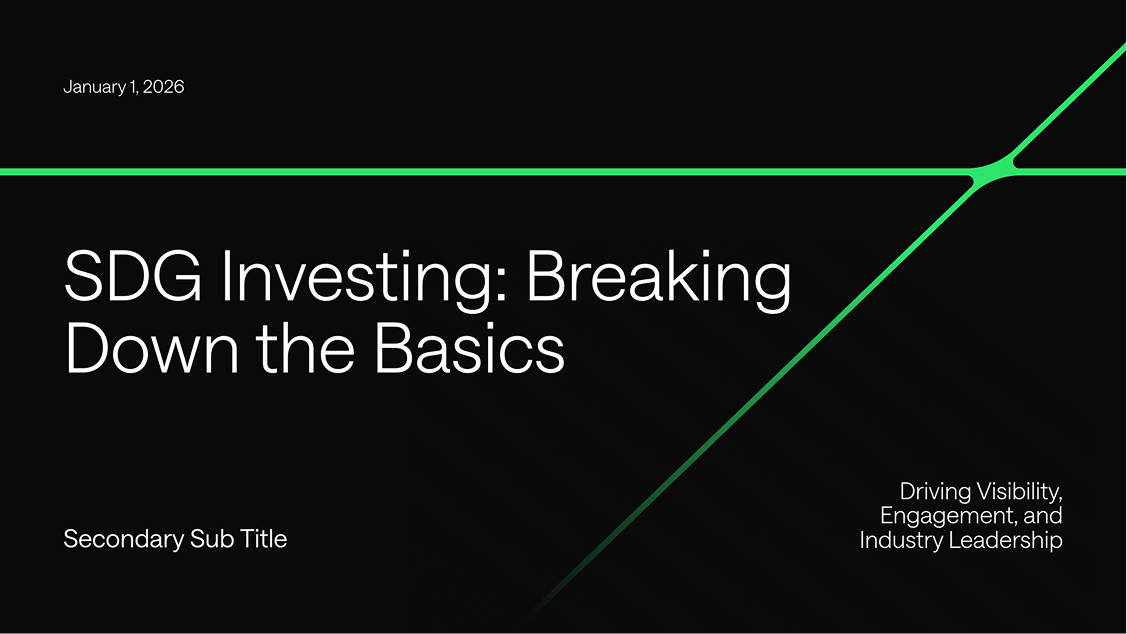 January 1, 2026

SDG Investing: Breaking Down the Basics

Secondary Sub Title

Driving Visibility, Engagement, and Industry Leadership